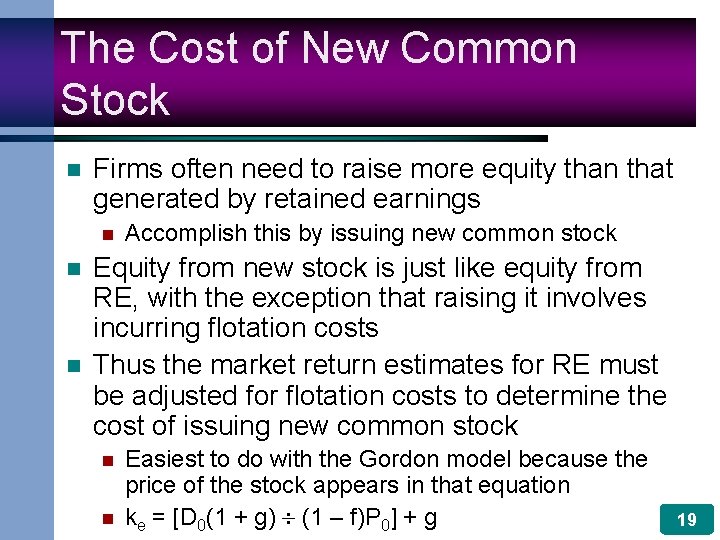 The Cost of New Common Stock

Firms often need to raise more equity than that generated by retained earnings

Accomplish this by issuing new common stock

Equity from new stock is just like equity from RE, with the exception that raising it involves incurring flotation costs

Thus the market return estimates for RE must be adjusted for flotation costs to determine the cost of issuing new common stock

Easiest to do with the Gordon model because the price of the stock appears in that equation

$k_e = [D_0(1 + g) \div (1 - f)P_0] + g$

19